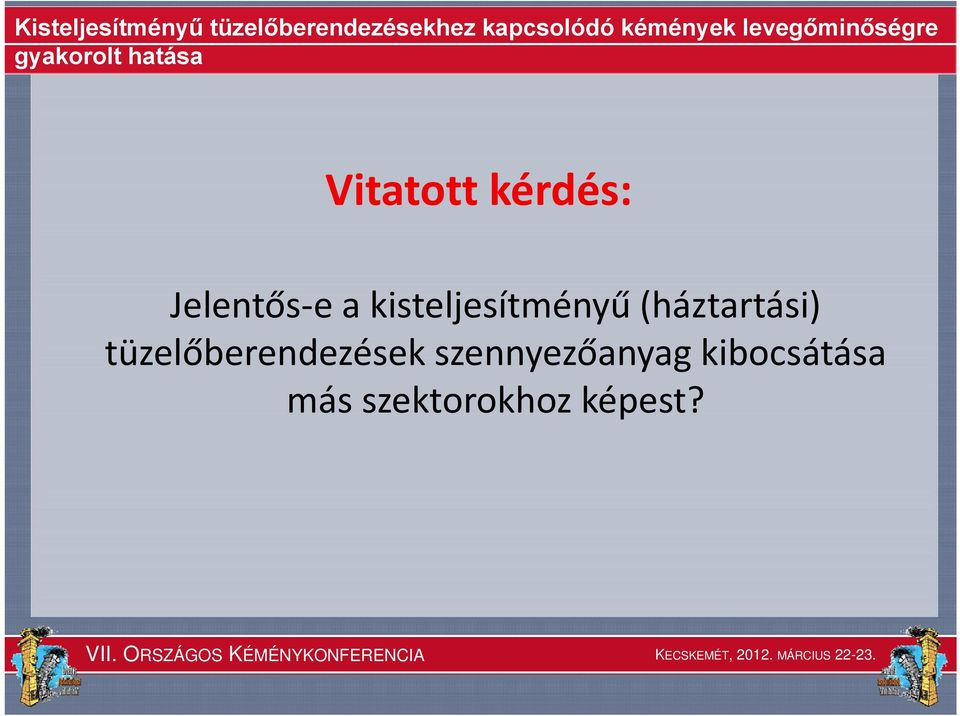 Kisteljesítményű tüzelőberendezésekhez kapcsolódó kémények levegőminőségre gyakorolt hatása

Vitatott kérdés:

Jelentős-e a kisteljesítményű (háztartási) tüzelőberendezések szennyezőanyag kibocsátása más szektorokhoz képest?

VII. ORSZÁGOS KÉMÉNYKONFERENCIA

KECSKEMÉT, 2012. MÁRCIUS 22-23.